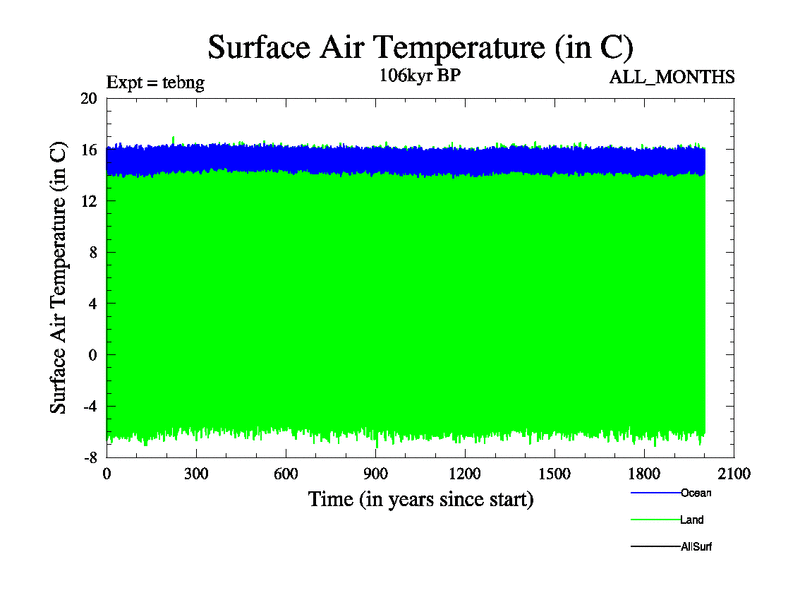 Surface Air Temperature (in C)

Expt = tebng

106kyr BP

ALL_MONTHS

Surface Air Temperature (in C)

20
16
12
8
4
0
-4
-8

0
300
600
900
1200
1500
1800
2100

Time (in years since start)

Ocean
Land
AllSurf